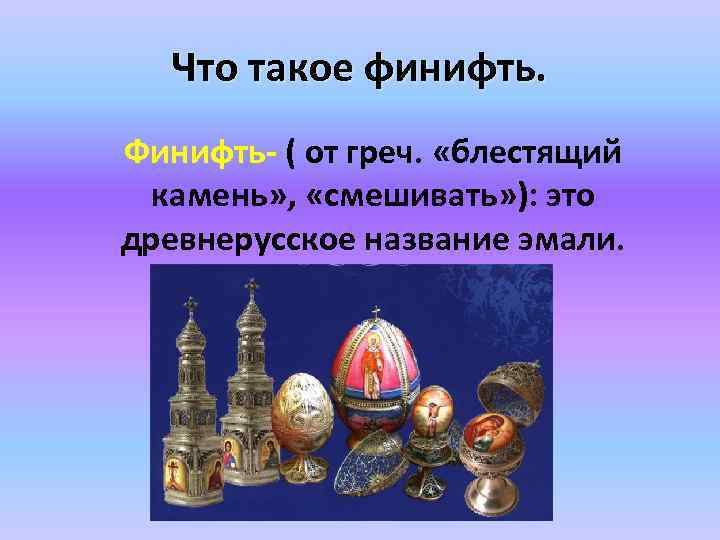 Что такое финифть.

Финифть- ( от греч. «блестящий камень», «смешивать»): это древнерусское название эмали.